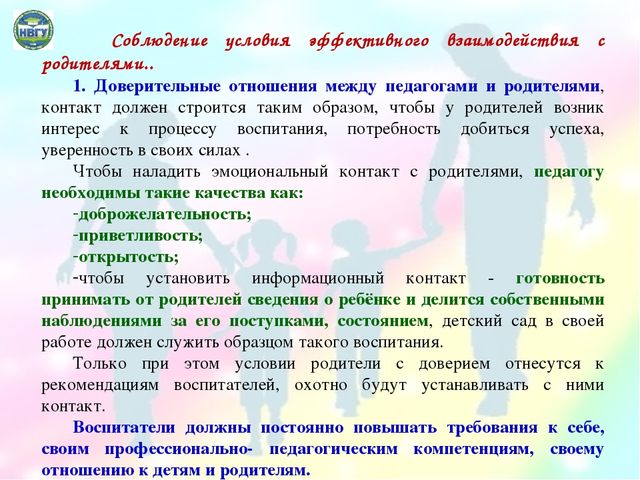 НВГУ

Соблюдение условия эффективного взаимодействия с родителями..

1. Доверительные отношения между педагогами и родителями, контакт должен строится таким образом, чтобы у родителей возник интерес к процессу воспитания, потребность добиться успеха, уверенность в своих силах .

Чтобы наладить эмоциональный контакт с родителями, педагогу необходимы такие качества как:

-доброжелательность;

-приветливость;

-открытость;

-чтобы установить информационный контакт - готовность принимать от родителей сведения о ребёнке и делится собственными наблюдениями за его поступками, состоянием, детский сад в своей работе должен служить образцом такого воспитания.

Только при этом условии родители с доверием отнесутся к рекомендациям воспитателей, охотно будут устанавливать с ними контакт.

Воспитатели должны постоянно повышать требования к себе, своим профессионально- педагогическим компетенциям, своему отношению к детям и родителям.